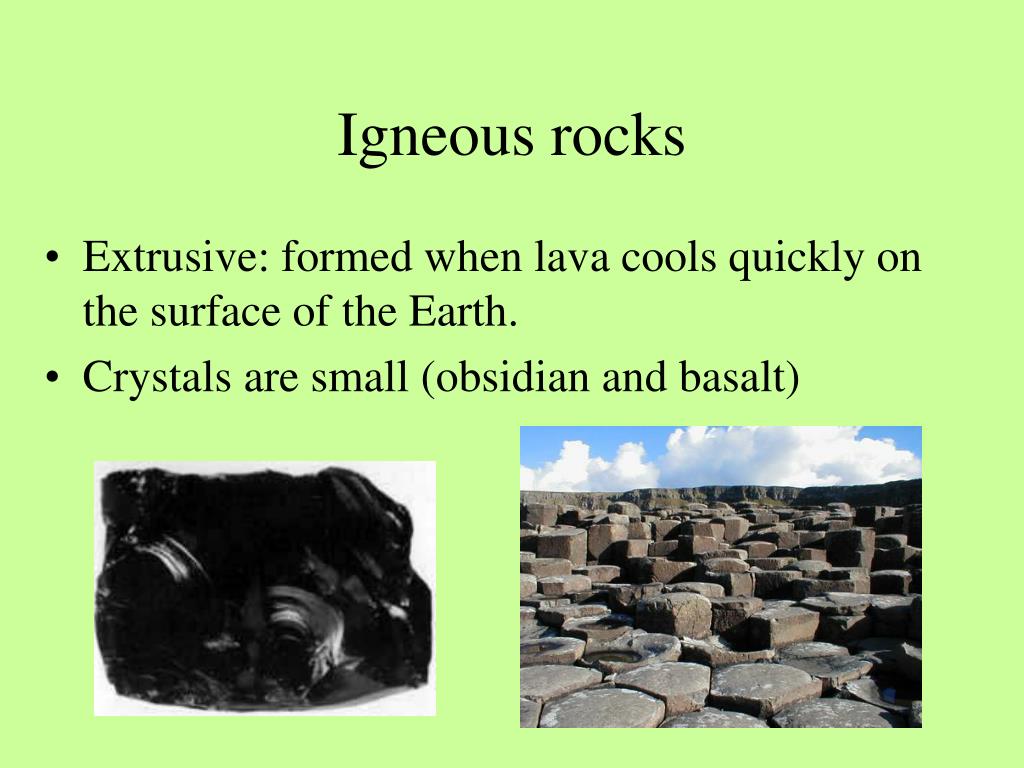 Igneous rocks

• Extrusive: formed when lava cools quickly on the surface of the Earth.
• Crystals are small (obsidian and basalt)